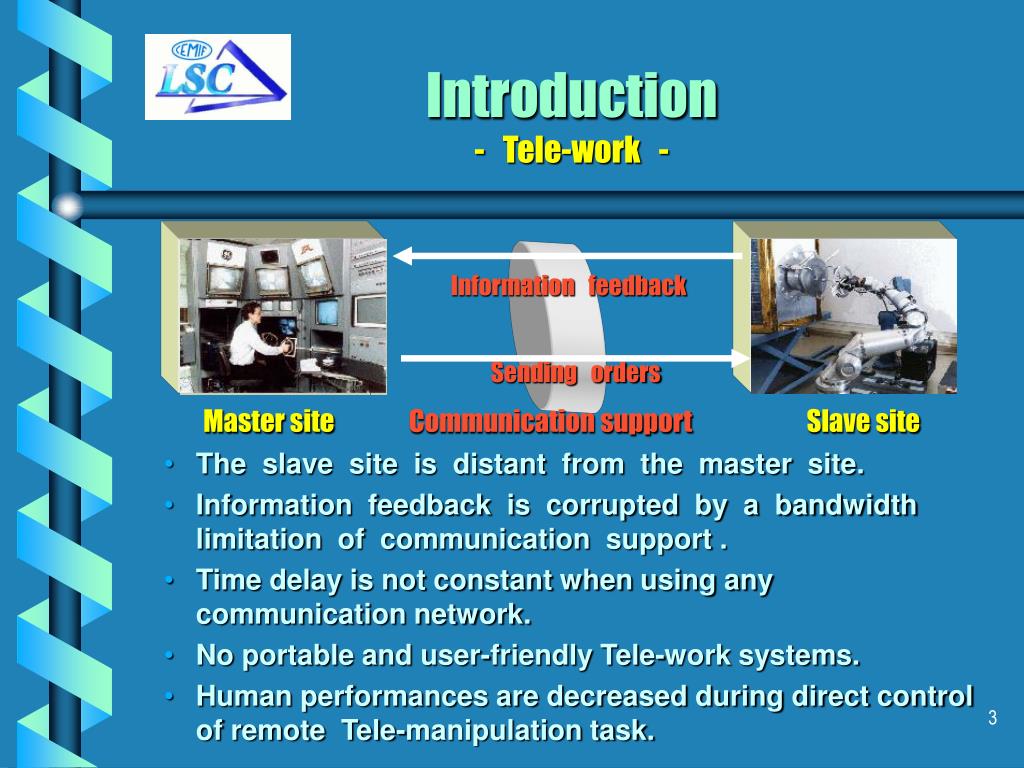 CEMIF
LSC

Introduction
- Tele-work -

Information feedback

Sending orders

Master site Communication support Slave site

• The slave site is distant from the master site.
• Information feedback is corrupted by a bandwidth limitation of communication support .
• Time delay is not constant when using any communication network.
• No portable and user-friendly Tele-work systems.
• Human performances are decreased during direct control of remote Tele-manipulation task.

3